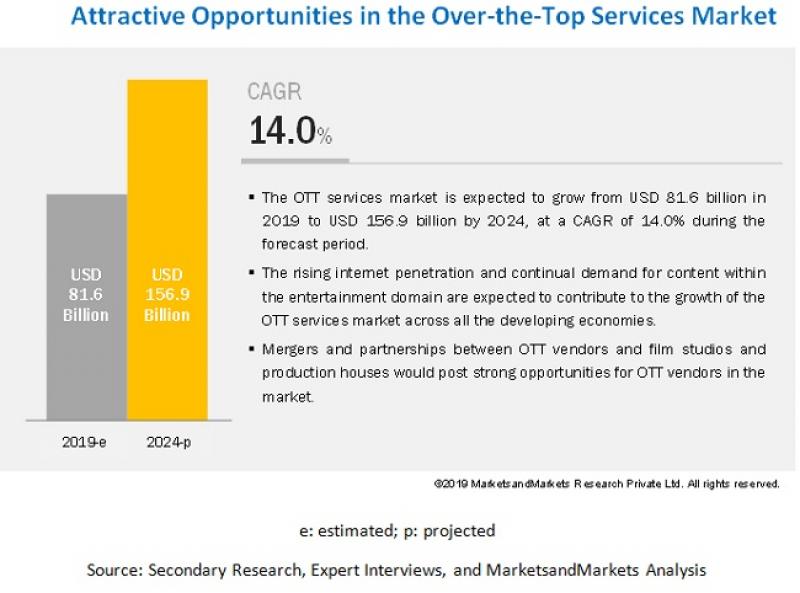 Attractive Opportunities in the Over-the-Top Services Market

USD 81.6 Billion

USD 156.9 Billion

2019-e

2024-p

CAGR

14.0%

▪ The OTT services market is expected to grow from USD 81.6 billion in 2019 to USD 156.9 billion by 2024, at a CAGR of 14.0% during the forecast period.

▪ The rising internet penetration and continual demand for content within the entertainment domain are expected to contribute to the growth of the OTT services market across all the developing economies.

▪ Mergers and partnerships between OTT vendors and film studios and production houses would post strong opportunities for OTT vendors in the market.

©2019 MarketsandMarkets Research Private Ltd. All rights reserved.

e: estimated; p: projected

Source: Secondary Research, Expert Interviews, and MarketsandMarkets Analysis